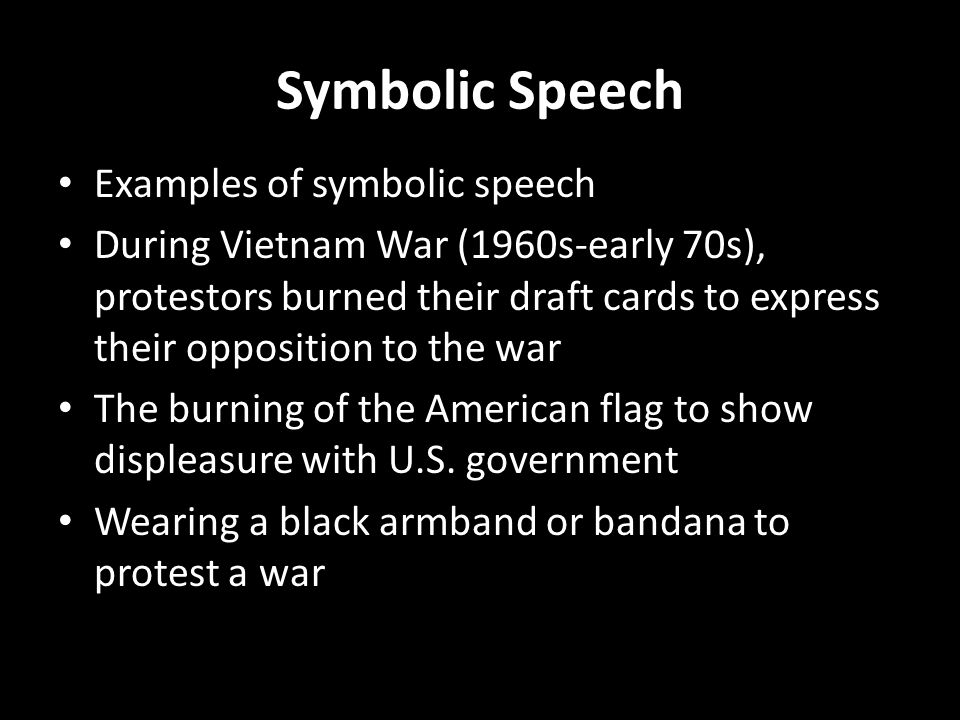 Symbolic Speech

• Examples of symbolic speech
• During Vietnam War (1960s-early 70s), protestors burned their draft cards to express their opposition to the war
• The burning of the American flag to show displeasure with U.S. government
• Wearing a black armband or bandana to protest a war